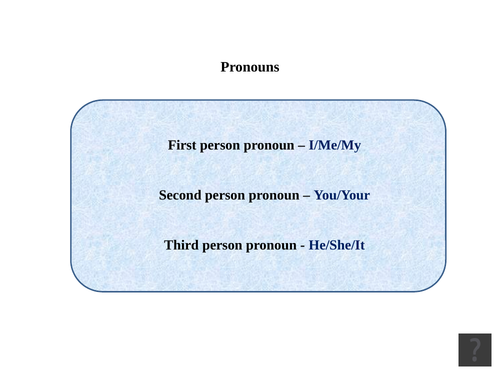 Pronouns

First person pronoun – I/Me/My

Second person pronoun – You/Your

Third person pronoun - He/She/It

?